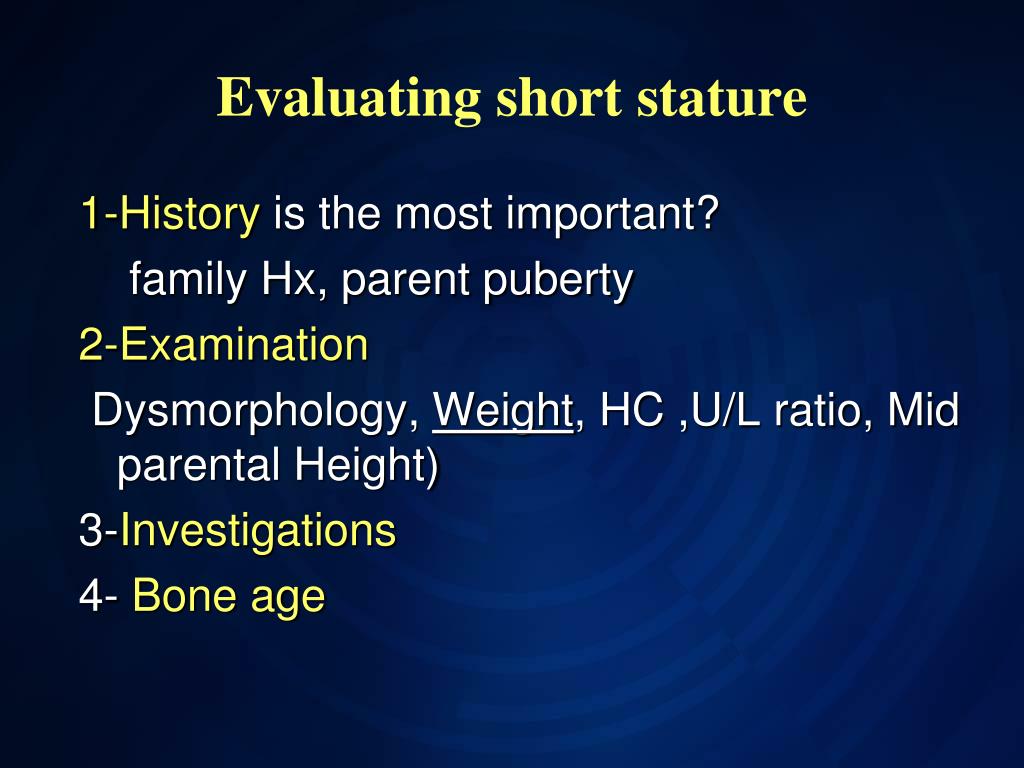 Evaluating short stature

1-History is the most important?
family Hx, parent puberty

2-Examination
Dysmorphology, Weight, HC ,U/L ratio, Mid parental Height)

3-Investigations

4- Bone age